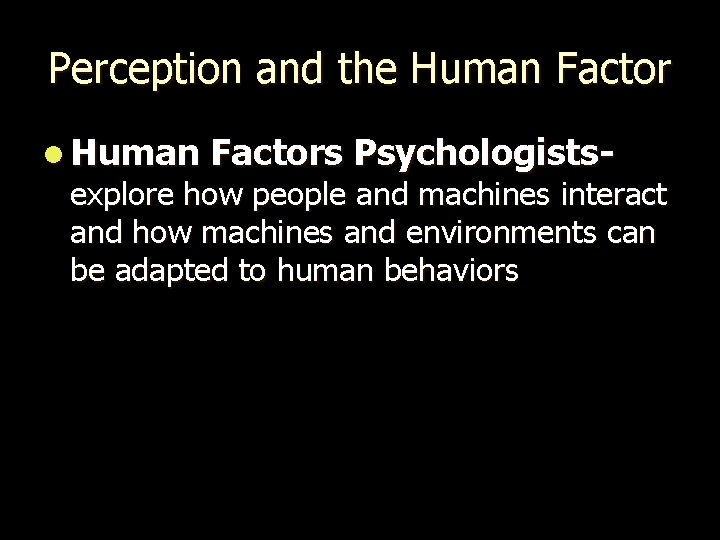 Perception and the Human Factor

• Human Factors Psychologists- explore how people and machines interact and how machines and environments can be adapted to human behaviors